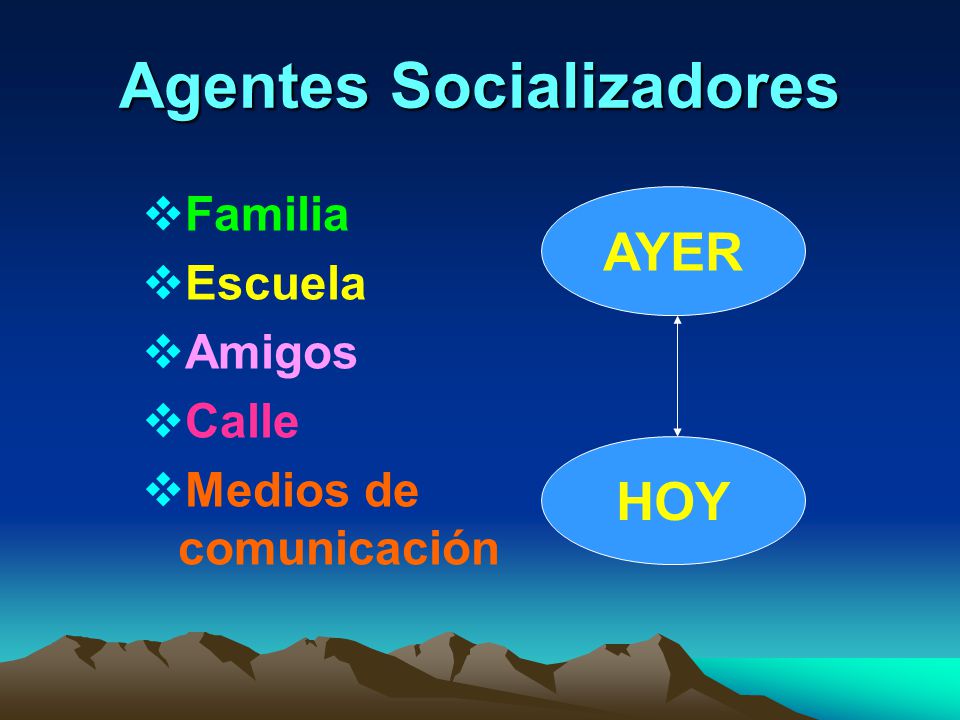 Agentes Socializadores

❖Familia
❖Escuela
❖Amigos
❖Calle
❖Medios de comunicación

AYER

HOY